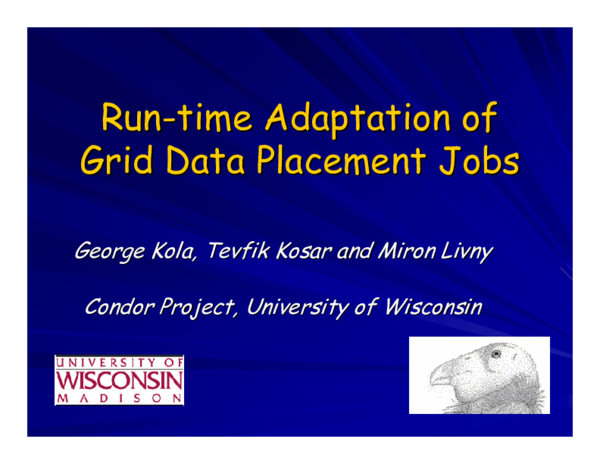 Run-time Adaptation of Grid Data Placement Jobs

George Kola, Tevfik Kosar and Miron Livny

Condor Project, University of Wisconsin

UNIVERSITY OF
WISCONSIN
MADISON